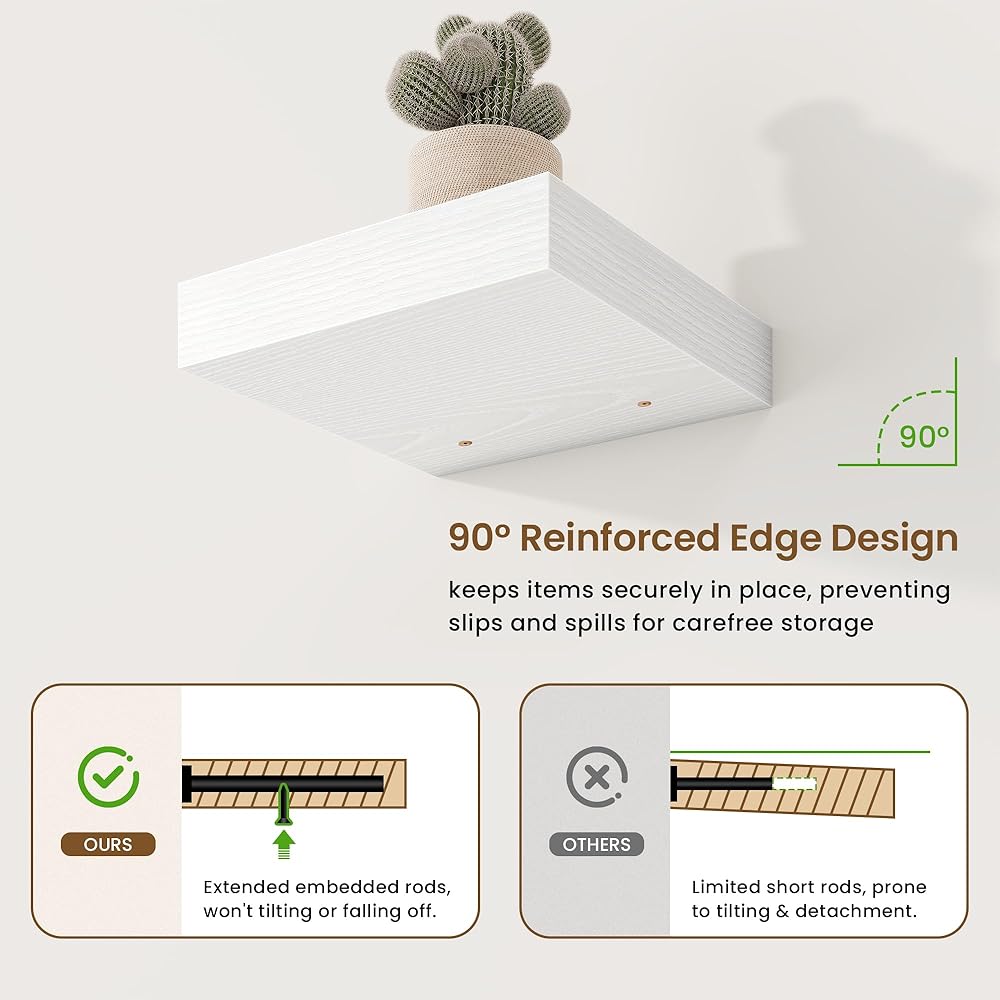 90°

90° Reinforced Edge Design

keeps items securely in place, preventing slips and spills for carefree storage

OURS

Extended embedded rods, won't tilting or falling off.

OTHERS

Limited short rods, prone to tilting & detachment.